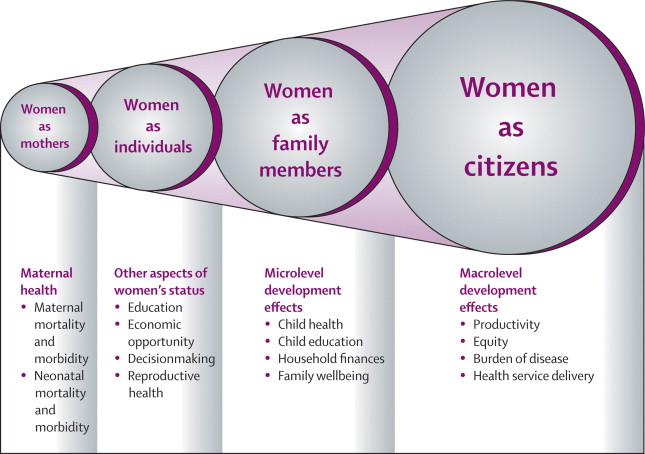 Women as mothers

Women as individuals

Women as family members

Women as citizens

Maternal health
• Maternal mortality and morbidity
• Neonatal mortality and morbidity

Other aspects of women's status
• Education
• Economic opportunity
• Decisionmaking
• Reproductive health

Microlevel development effects
• Child health
• Child education
• Household finances
• Family wellbeing

Macrolevel development effects
• Productivity
• Equity
• Burden of disease
• Health service delivery